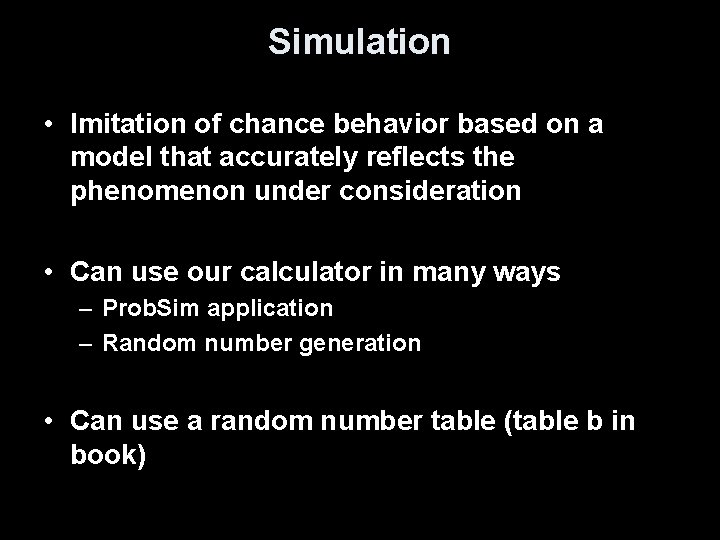 Simulation

• Imitation of chance behavior based on a model that accurately reflects the phenomenon under consideration

• Can use our calculator in many ways
– ProbSim application
– Random number generation

• Can use a random number table (table b in book)